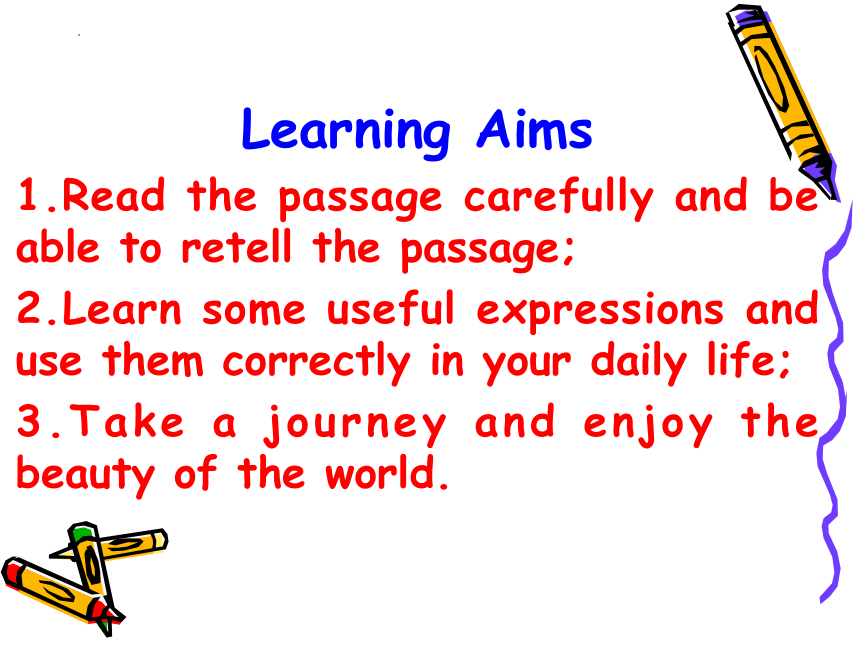 Learning Aims

1.Read the passage carefully and be able to retell the passage;

2.Learn some useful expressions and use them correctly in your daily life;

3.Take a journey and enjoy the beauty of the world.